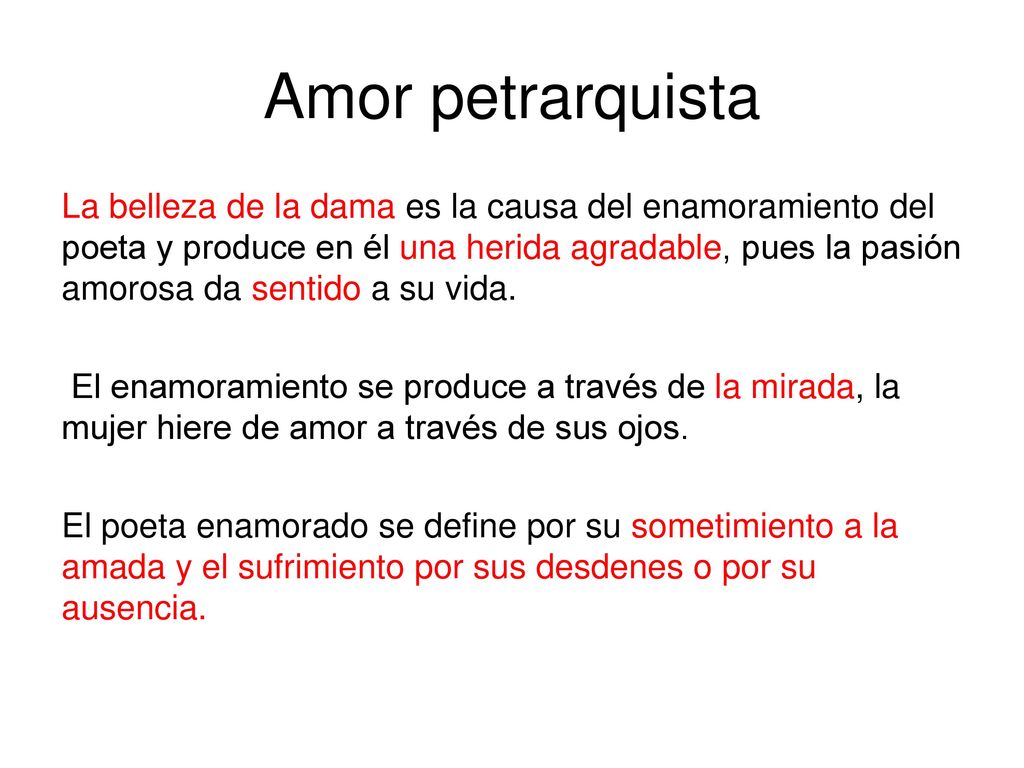 Amor petrarquista

La belleza de la dama es la causa del enamoramiento del poeta y produce en él una herida agradable, pues la pasión amorosa da sentido a su vida.

El enamoramiento se produce a través de la mirada, la mujer hiere de amor a través de sus ojos.

El poeta enamorado se define por su sometimiento a la amada y el sufrimiento por sus desdenes o por su ausencia.